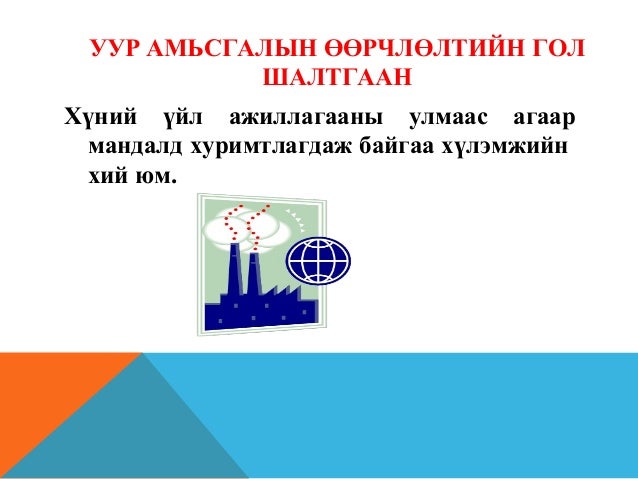 УУР АМЬСГАЛЫН ӨӨРЧЛӨЛТИЙН ГОЛ ШАЛТГААН

Хүний үйл ажиллагааны улмаас агаар мандалд хуримтлагдаж байгаа хүлэмжийн хий юм.